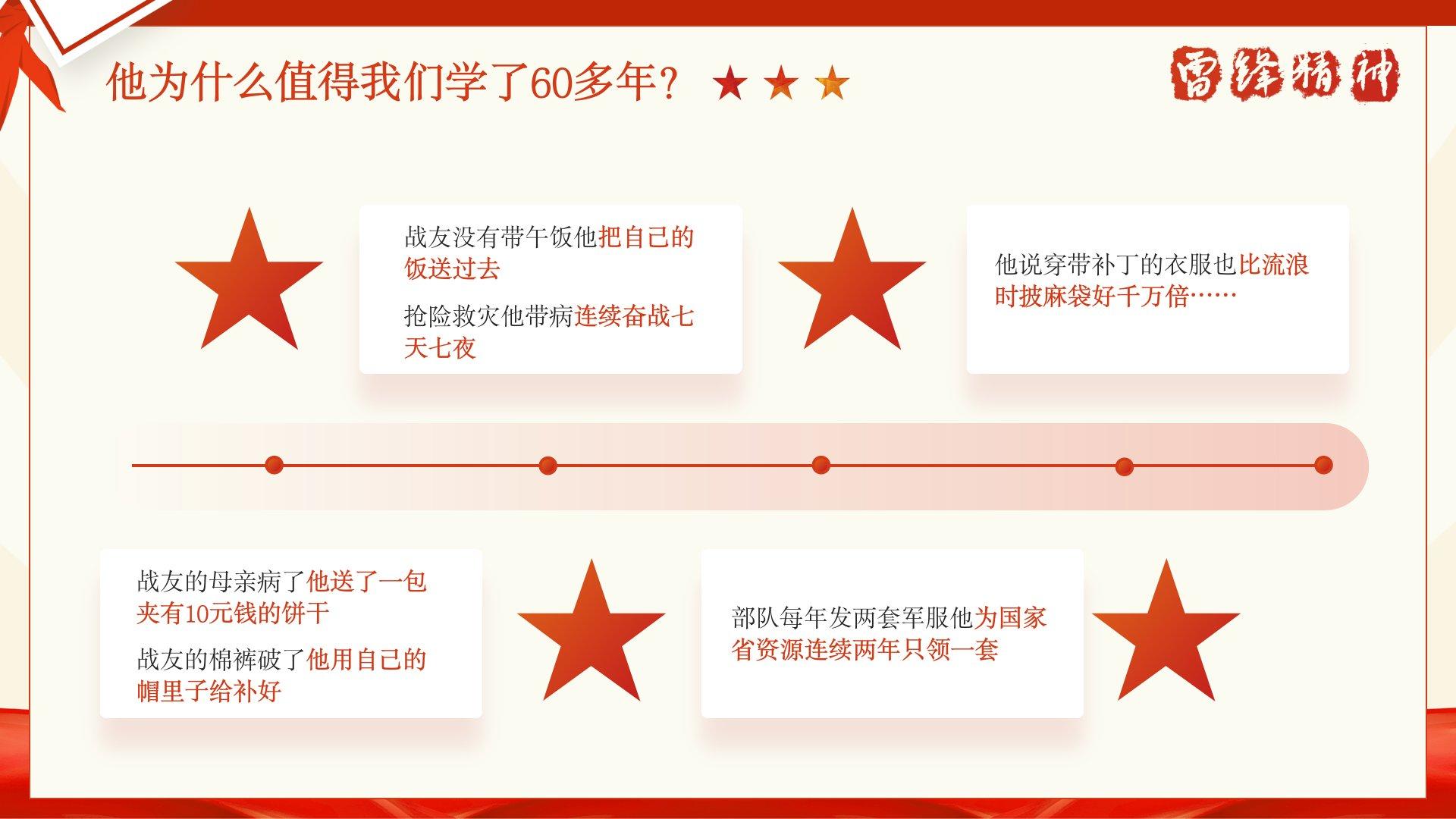 他为什么值得我们学了60多年？

雷锋精神

战友没有带午饭他把自己的饭送过去

抢险救灾他带病连续奋战七天七夜

他说穿带补丁的衣服也比流浪时披麻袋好千万倍……

战友的母亲病了他送了一包夹有10元钱的饼干

战友的棉裤破了他用自己的帽里子给补好

部队每年发两套军服他为国家省资源连续两年只领一套